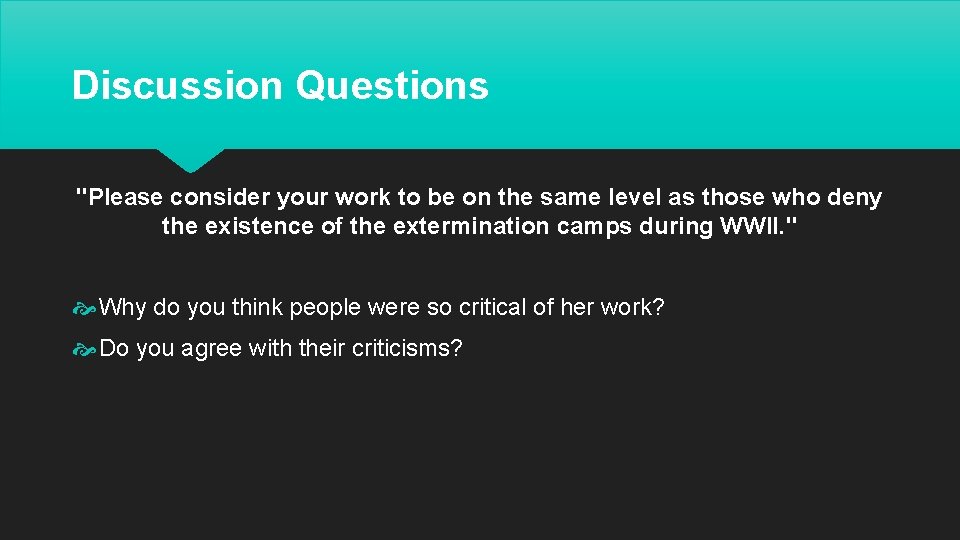 Discussion Questions

"Please consider your work to be on the same level as those who deny the existence of the extermination camps during WWII."

Why do you think people were so critical of her work?

Do you agree with their criticisms?